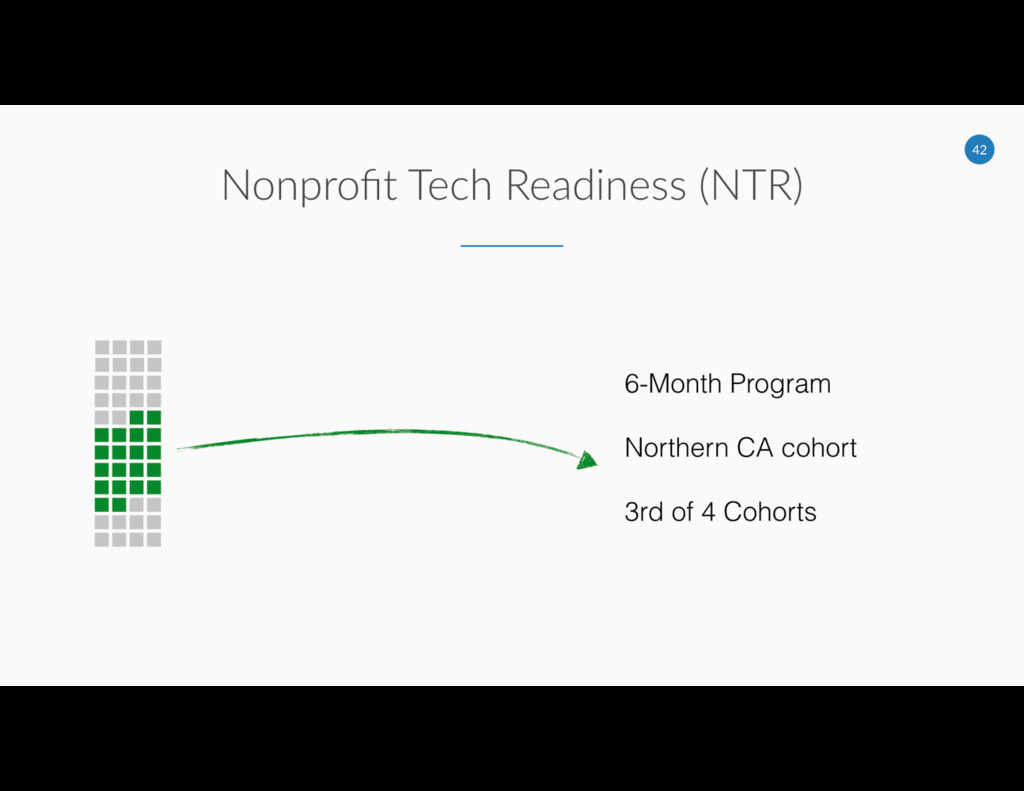 42

Nonprofit Tech Readiness (NTR)

6-Month Program

Northern CA cohort

3rd of 4 Cohorts